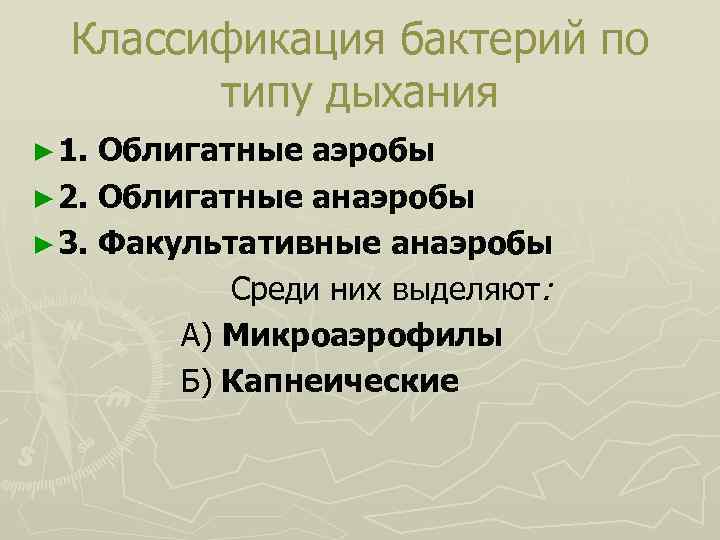 Классификация бактерий по типу дыхания

► 1. Облигатные аэробы
► 2. Облигатные анаэробы
► 3. Факультативные анаэробы

Среди них выделяют:
А) Микроаэрофилы
Б) Капнеические